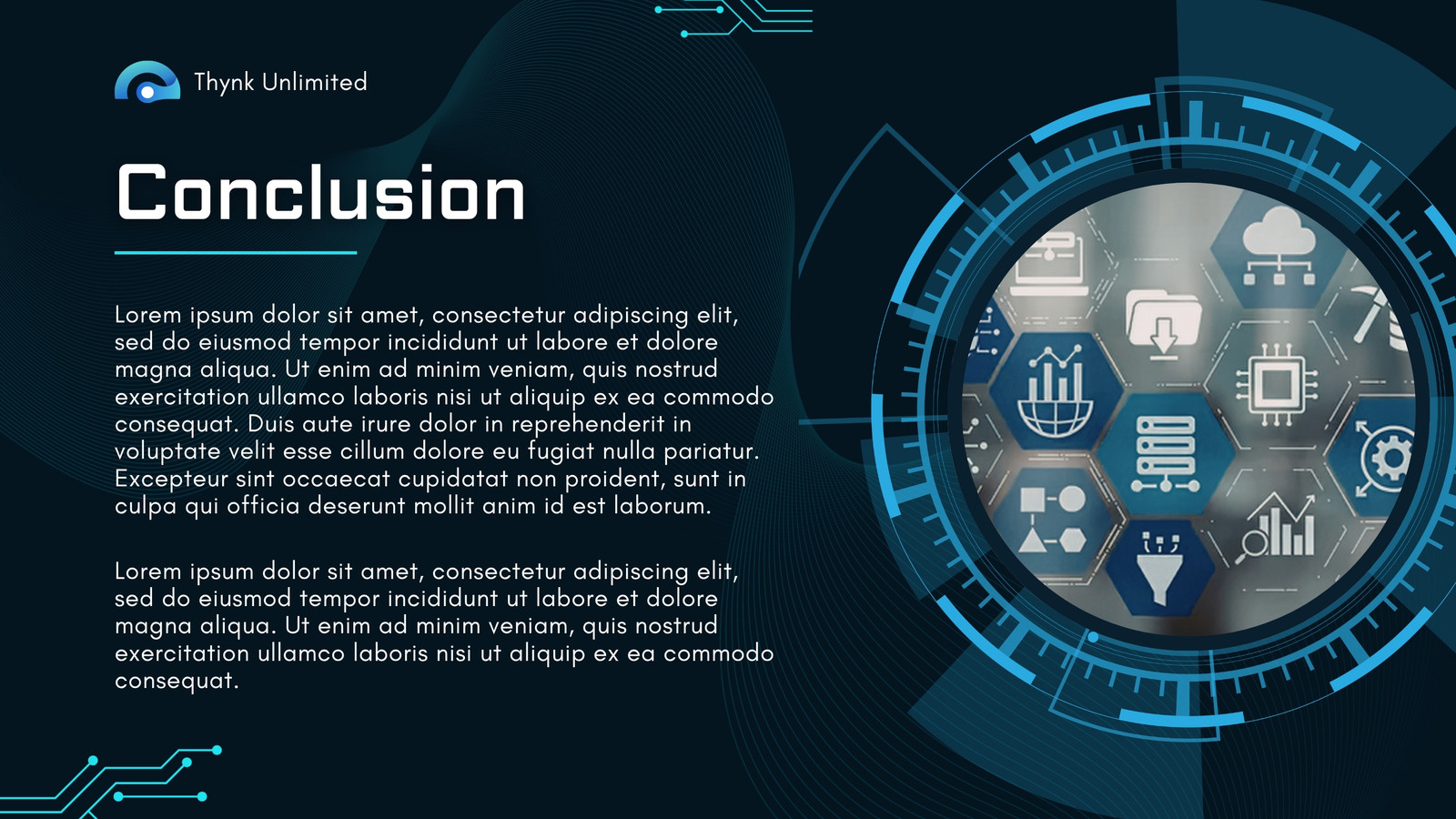 Thynk Unlimited

Conclusion

Lorem ipsum dolor sit amet, consectetur adipiscing elit, sed do eiusmod tempor incididunt ut labore et dolore magna aliqua. Ut enim ad minim veniam, quis nostrud exercitation ullamco laboris nisi ut aliquip ex ea commodo consequat. Duis aute irure dolor in reprehenderit in voluptate velit esse cillum dolore eu fugiat nulla pariatur. Excepteur sint occaecat cupidatat non proident, sunt in culpa qui officia deserunt mollit anim id est laborum.

Lorem ipsum dolor sit amet, consectetur adipiscing elit, sed do eiusmod tempor incididunt ut labore et dolore magna aliqua. Ut enim ad minim veniam, quis nostrud exercitation ullamco laboris nisi ut aliquip ex ea commodo consequat.